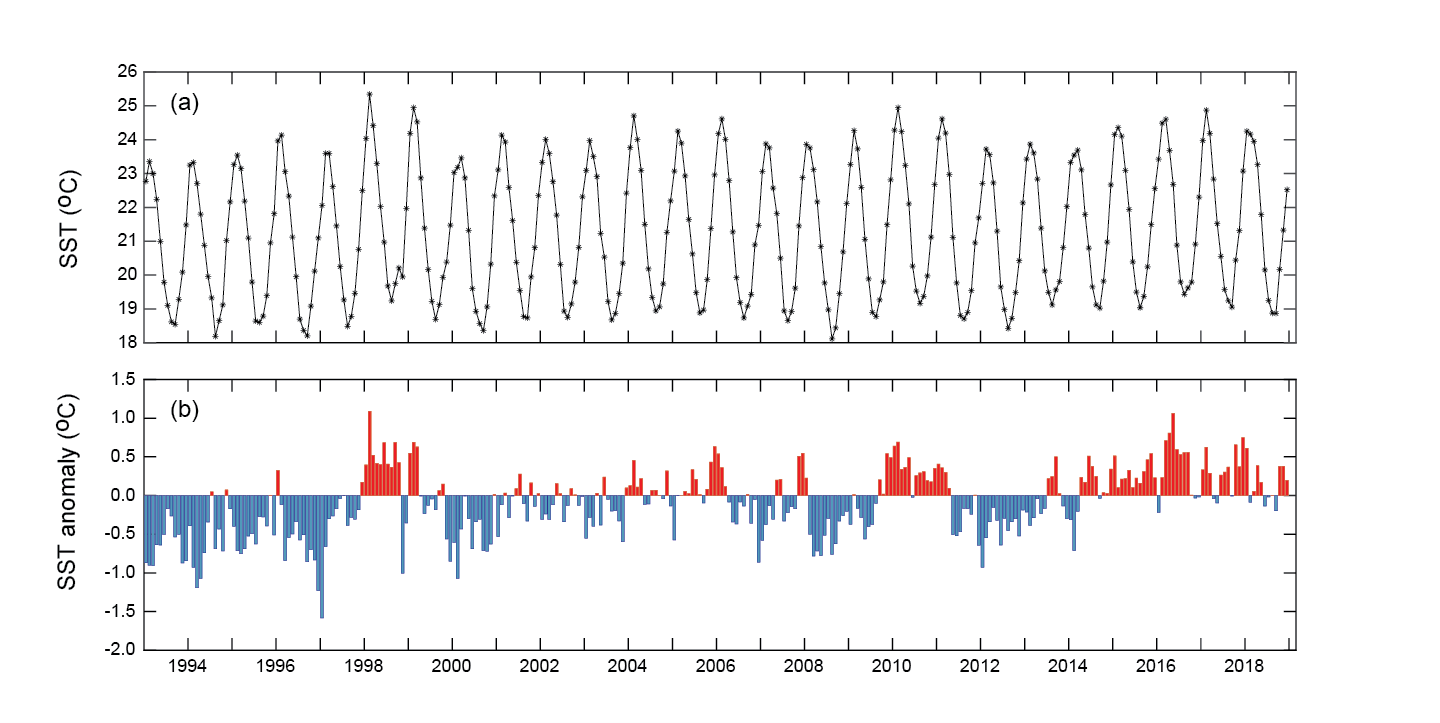 (a)

SST (ºC)

26
25
24
23
22
21
20
19
18

(b)

SST anomaly (ºC)

1.5
1.0
0.5
0.0
-0.5
-1.0
-1.5
-2.0

1994 1996 1998 2000 2002 2004 2006 2008 2010 2012 2014 2016 2018